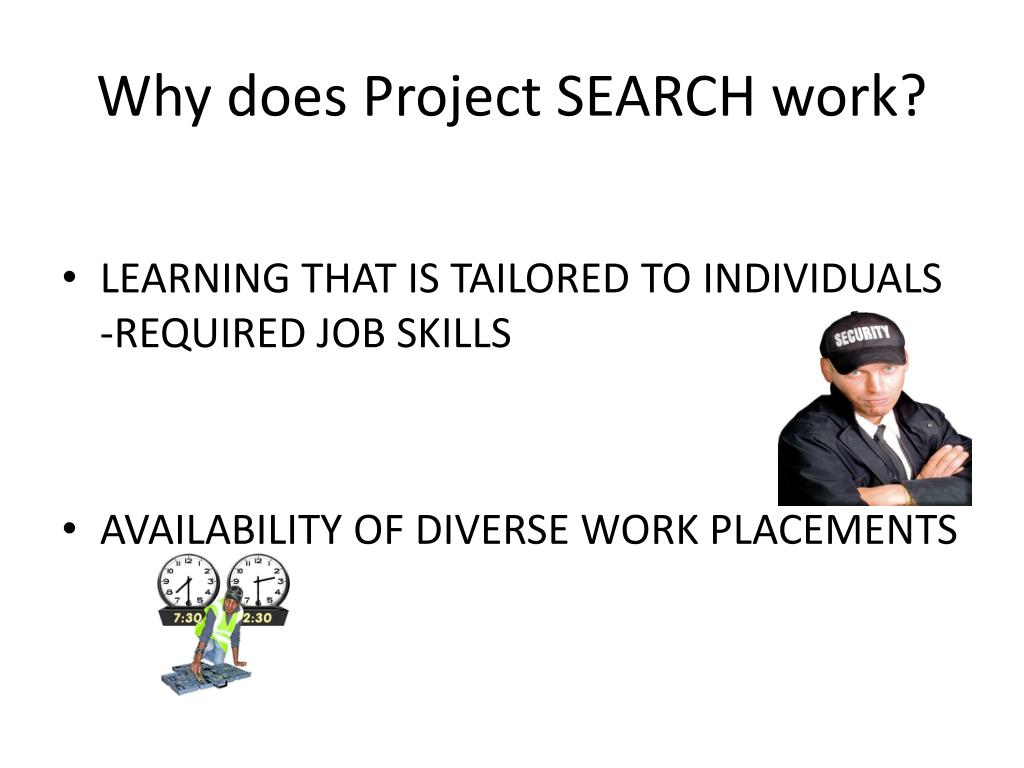 Why does Project SEARCH work?

• LEARNING THAT IS TAILORED TO INDIVIDUALS -REQUIRED JOB SKILLS

SECURITY

• AVAILABILITY OF DIVERSE WORK PLACEMENTS

7:30 2:30